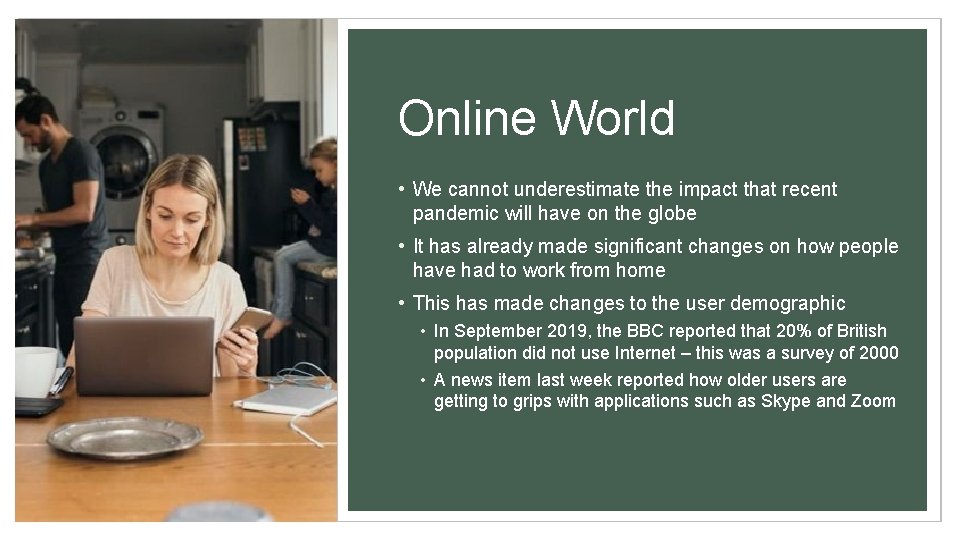 Online World

• We cannot underestimate the impact that recent pandemic will have on the globe

• It has already made significant changes on how people have had to work from home

• This has made changes to the user demographic

  • In September 2019, the BBC reported that 20% of British population did not use Internet – this was a survey of 2000

  • A news item last week reported how older users are getting to grips with applications such as Skype and Zoom